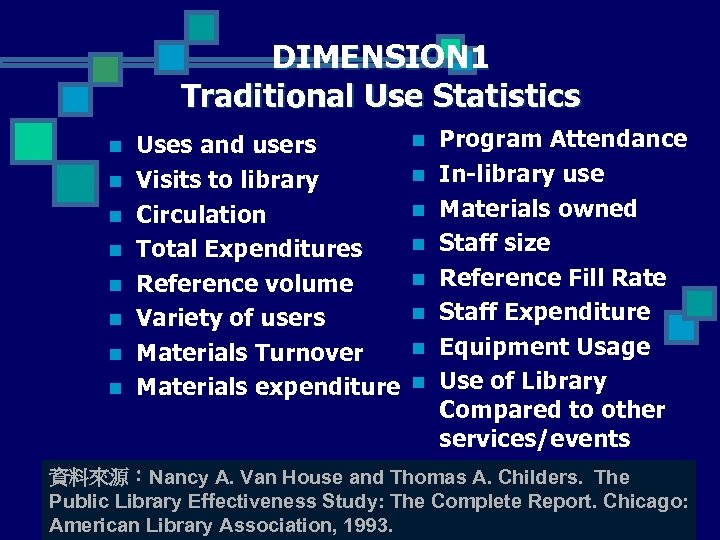 DIMENSION1
Traditional Use Statistics

- Uses and users
- Visits to library
- Circulation
- Total Expenditures
- Reference volume
- Variety of users
- Materials Turnover
- Materials expenditure

- Program Attendance
- In-library use
- Materials owned
- Staff size
- Reference Fill Rate
- Staff Expenditure
- Equipment Usage
- Use of Library Compared to other services/events

資料來源：Nancy A. Van House and Thomas A. Childers. The Public Library Effectiveness Study: The Complete Report. Chicago: American Library Association, 1993.